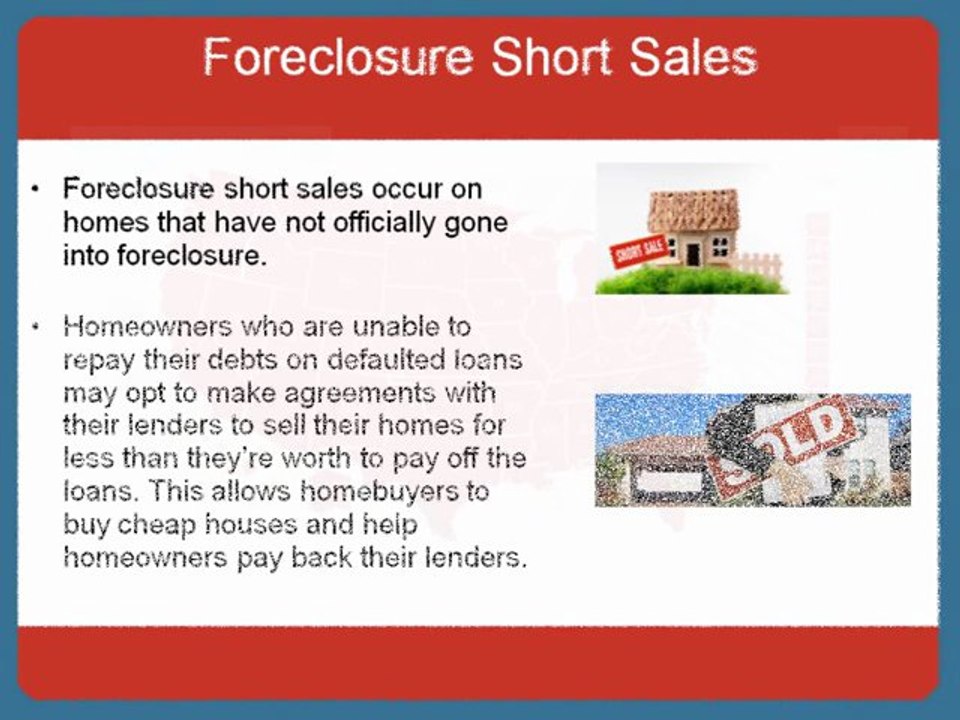 Foreclosure Short Sales

• Foreclosure short sales occur on homes that have not officially gone into foreclosure.

• Homeowners who are unable to repay their debts on defaulted loans may opt to make agreements with their lenders to sell their homes for less than they're worth to pay off the loans. This allows homebuyers to buy cheap houses and help homeowners pay back their lenders.

SHORT SALE

SOLD